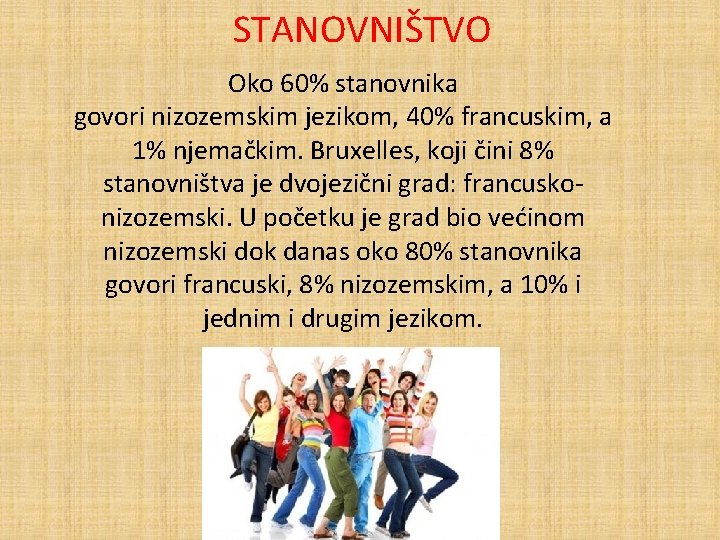 STANOVNIŠTVO

Oko 60% stanovnika govori nizozemskim jezikom, 40% francuskim, a 1% njemačkim. Bruxelles, koji čini 8% stanovništva je dvojezični grad: francusko-nizozemski. U početku je grad bio većinom nizozemski dok danas oko 80% stanovnika govori francuski, 8% nizozemskim, a 10% i jednim i drugim jezikom.